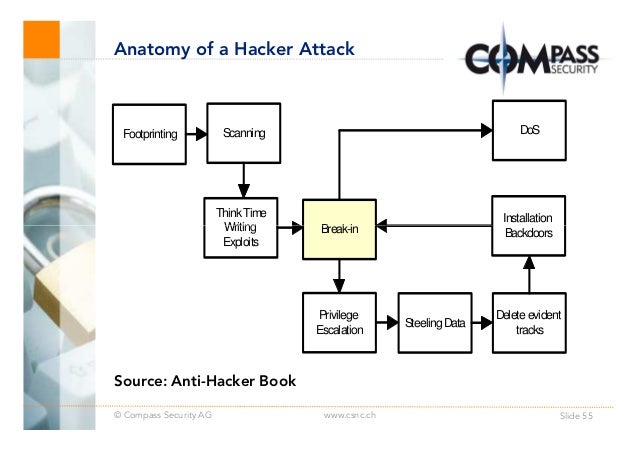 Anatomy of a Hacker Attack

COMPASS SECURITY

Footprinting

Scanning

DoS

Think Time Writing Exploits

Break-in

Installation Backdoors

Privilege Escalation

Steeling Data

Delete evident tracks

Source: Anti-Hacker Book

© Compass Security AG

www.csnc.ch

Slide 55